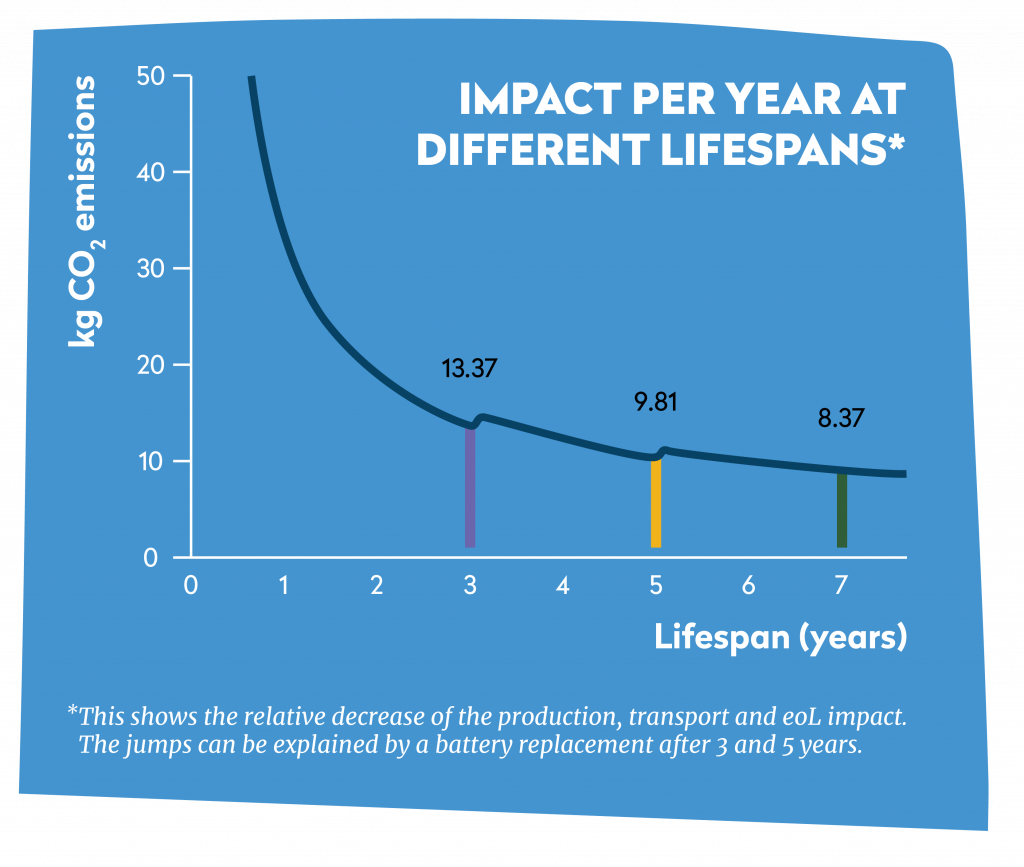 IMPACT PER YEAR AT DIFFERENT LIFESPANS*

kg $CO_2$ emissions

50
40
30
20
10
0

13.37
9.81
8.37

0 1 2 3 4 5 6 7

Lifespan (years)

*This shows the relative decrease of the production, transport and eoL impact. The jumps can be explained by a battery replacement after 3 and 5 years.